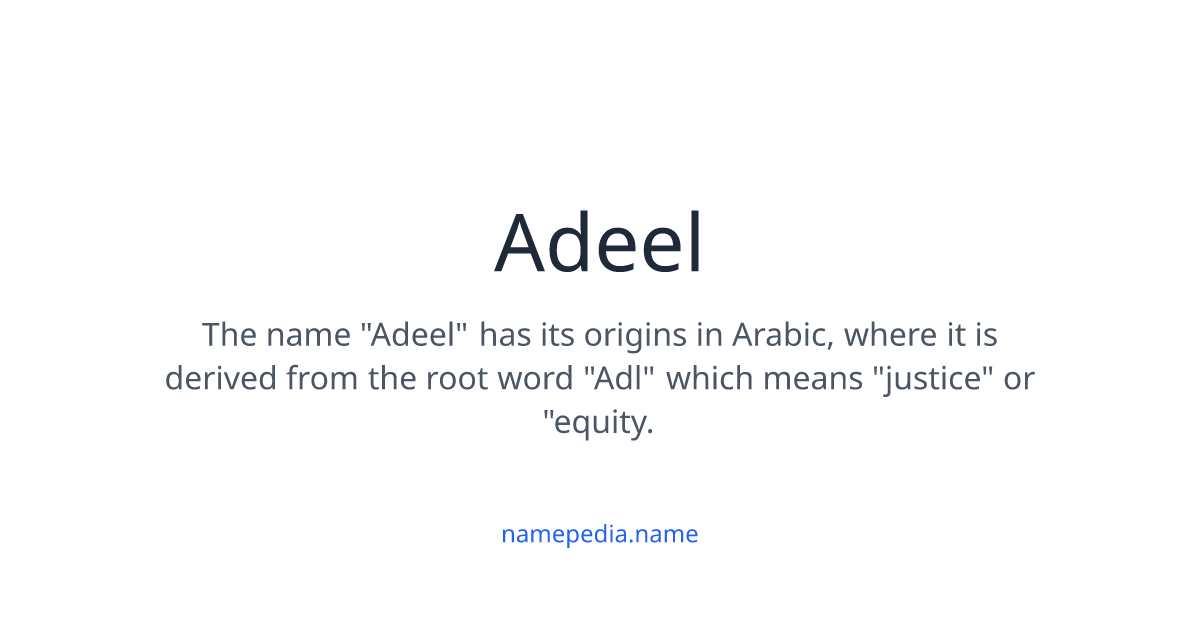 Adeel

The name "Adeel" has its origins in Arabic, where it is derived from the root word "Adl" which means "justice" or "equity.

namepedia.name